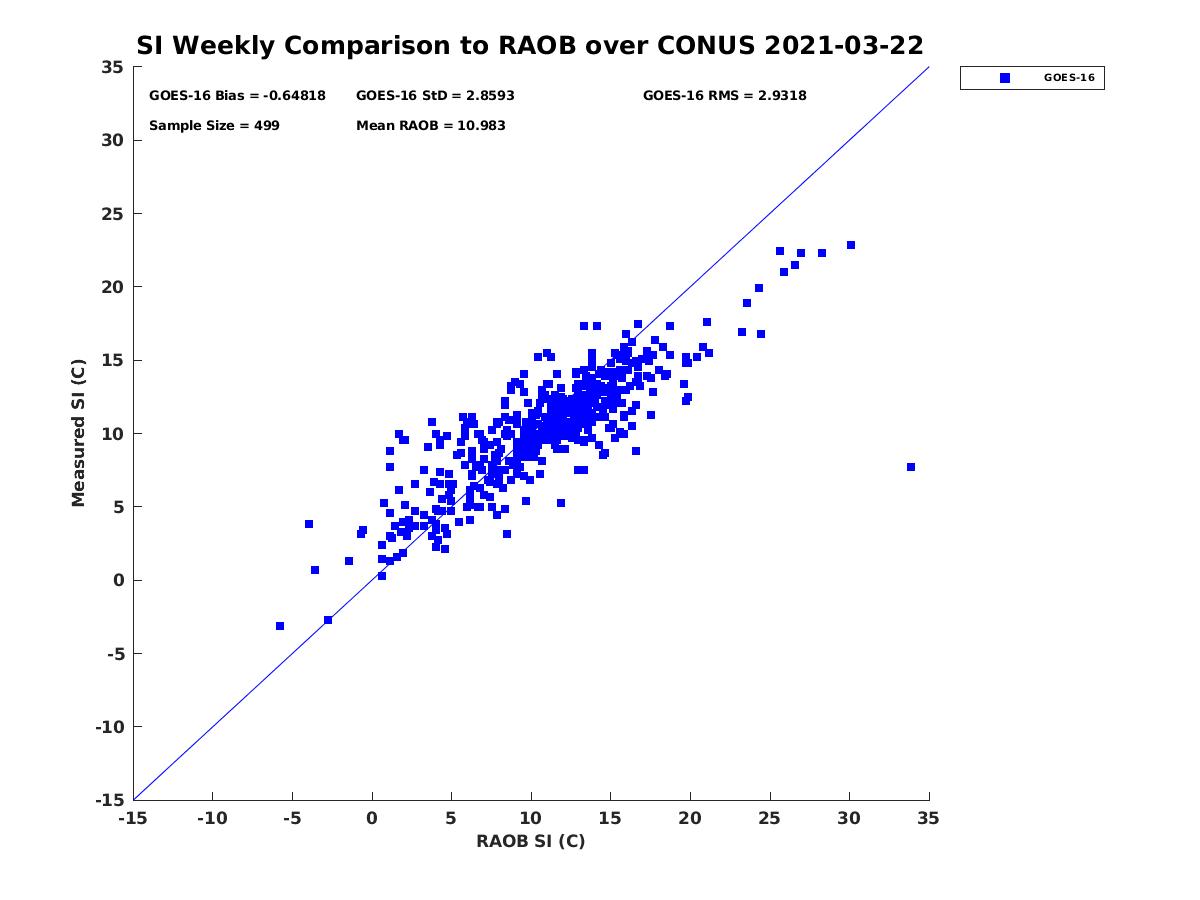 SI Weekly Comparison to RAOB over CONUS 2021-03-22

GOES-16 Bias = -0.64818
GOES-16 StD = 2.8593
GOES-16 RMS = 2.9318
Sample Size = 499
Mean RAOB = 10.983

GOES-16

Measured SI (C)

35
30
25
20
15
10
5
0
-5
-10
-15

-15 -10 -5 0 5 10 15 20 25 30 35

RAOB SI (C)